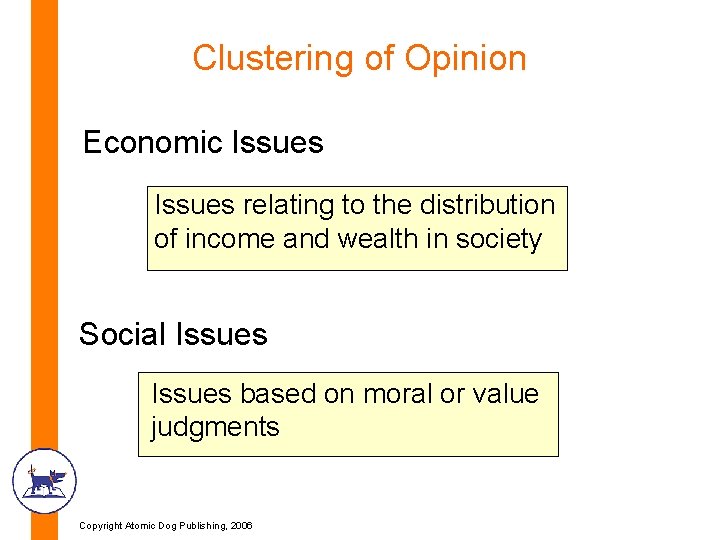 Clustering of Opinion

Economic Issues

Issues relating to the distribution of income and wealth in society

Social Issues

Issues based on moral or value judgments

Copyright Atomic Dog Publishing, 2006